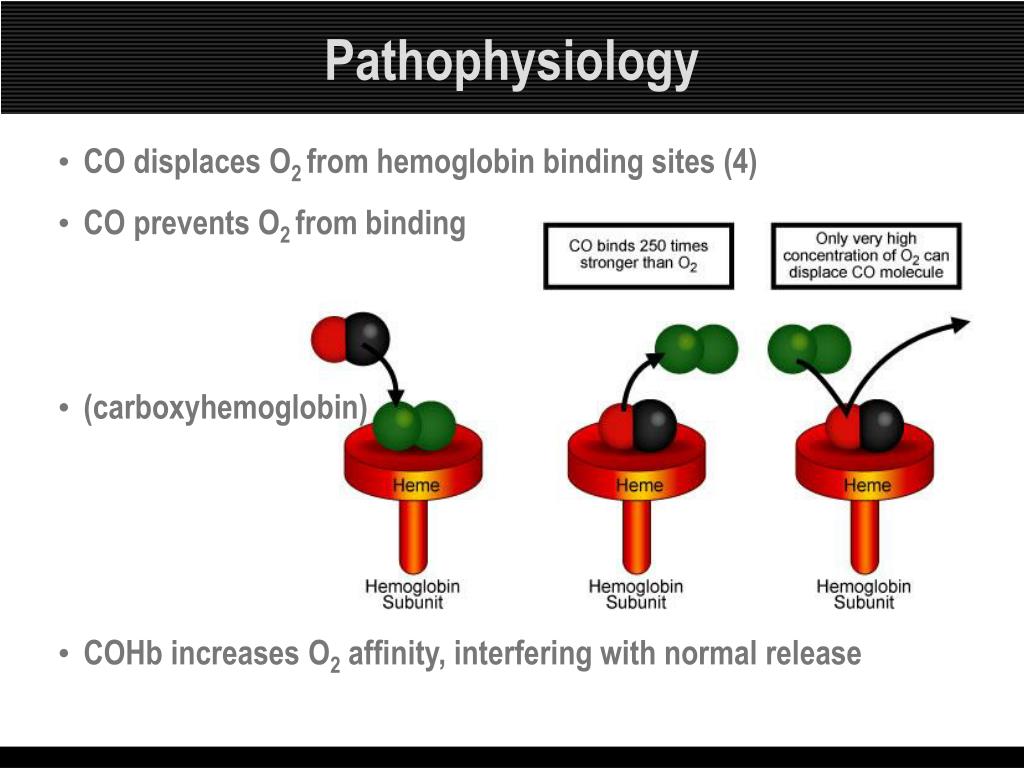 Pathophysiology

• CO displaces $O_2$ from hemoglobin binding sites (4)

• CO prevents $O_2$ from binding

CO binds 250 times stronger than $O_2$

Only very high concentration of $O_2$ can displace CO molecule

• (carboxyhemoglobin)

Heme

Hemoglobin Subunit

Heme

Hemoglobin Subunit

Heme

Hemoglobin Subunit

• COHb increases $O_2$ affinity, interfering with normal release